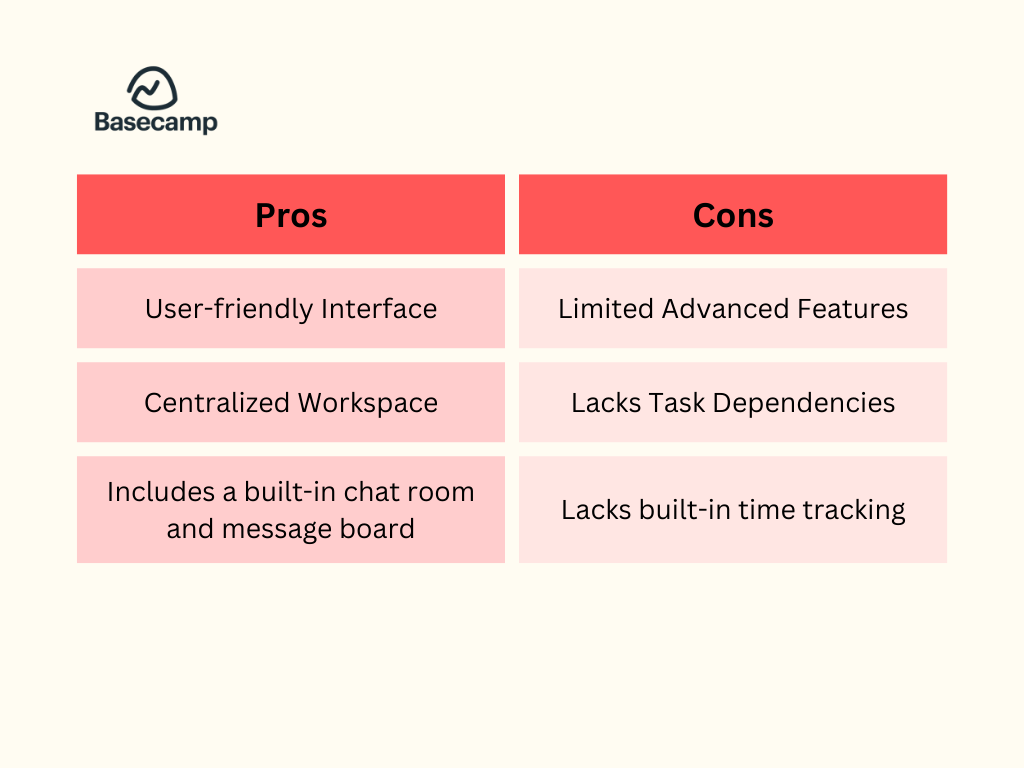 Basecamp

| Pros | Cons |
|---|---|
| User-friendly Interface | Limited Advanced Features |
| Centralized Workspace | Lacks Task Dependencies |
| Includes a built-in chat room and message board | Lacks built-in time tracking |